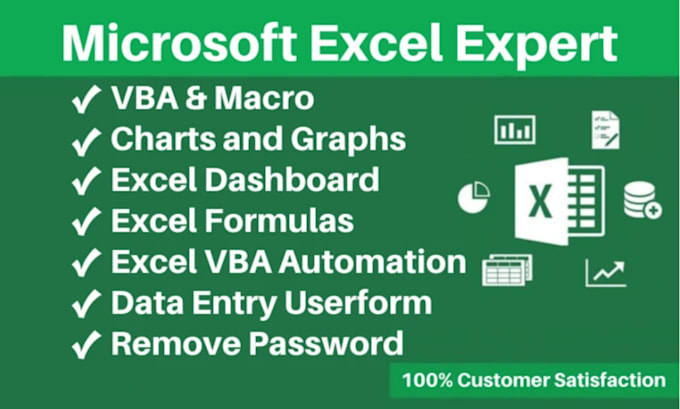 Microsoft Excel Expert

✓ VBA & Macro
✓ Charts and Graphs
✓ Excel Dashboard
✓ Excel Formulas
✓ Excel VBA Automation
✓ Data Entry Userform
✓ Remove Password

X

100% Customer Satisfaction